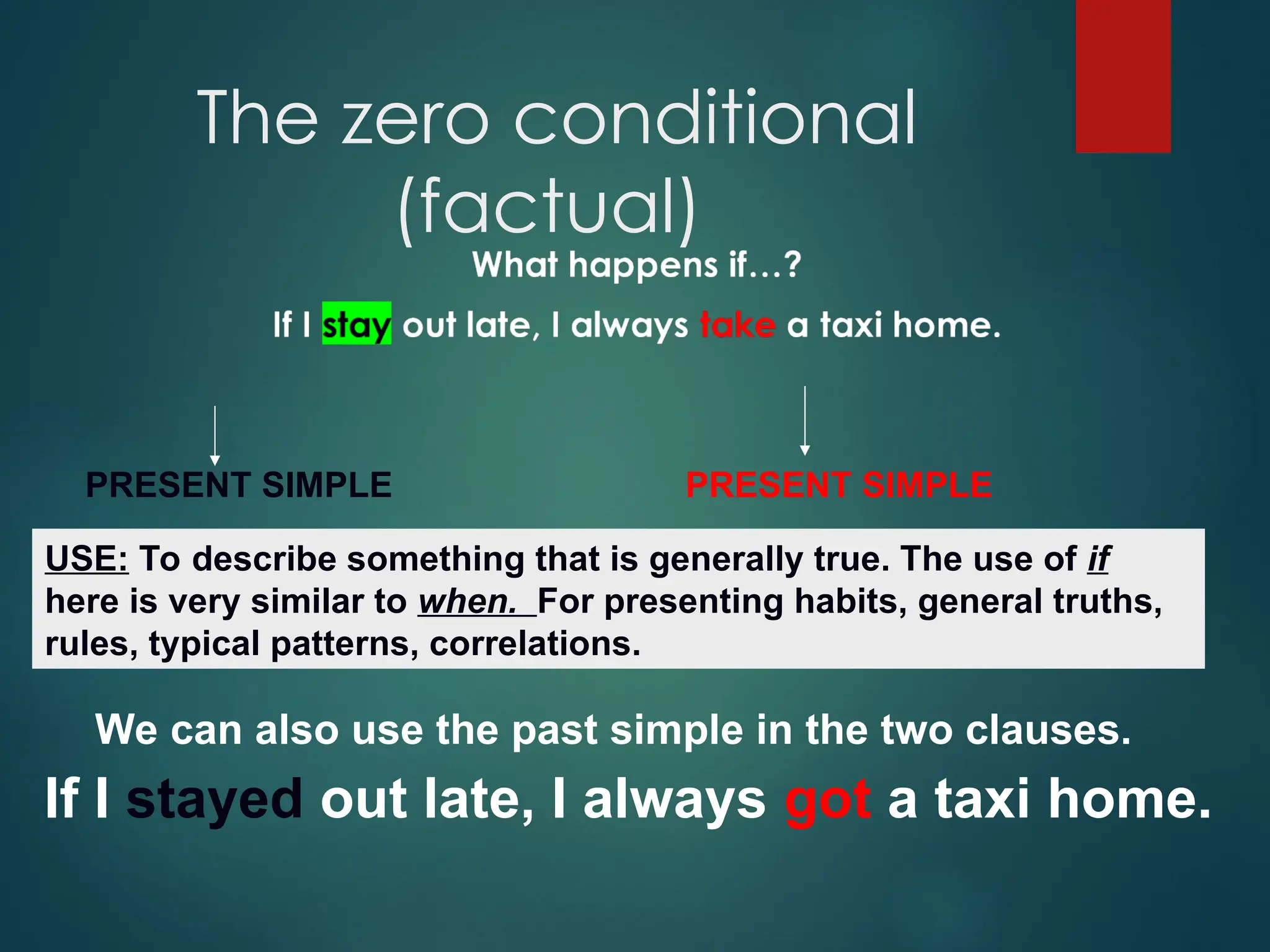 The zero conditional (factual)

What happens if…?

If I stay out late, I always take a taxi home.

PRESENT SIMPLE

PRESENT SIMPLE

USE: To describe something that is generally true. The use of if here is very similar to when. For presenting habits, general truths, rules, typical patterns, correlations.

We can also use the past simple in the two clauses.

If I stayed out late, I always got a taxi home.